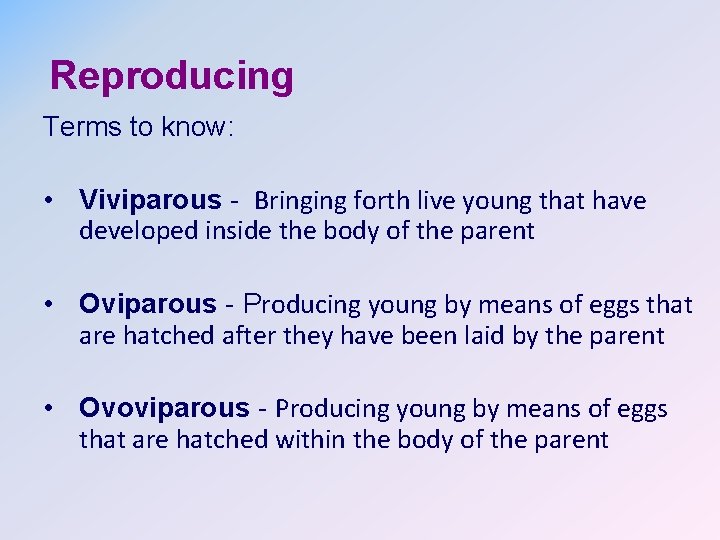 Reproducing

Terms to know:

• Viviparous - Bringing forth live young that have developed inside the body of the parent

• Oviparous - Producing young by means of eggs that are hatched after they have been laid by the parent

• Ovoviparous - Producing young by means of eggs that are hatched within the body of the parent